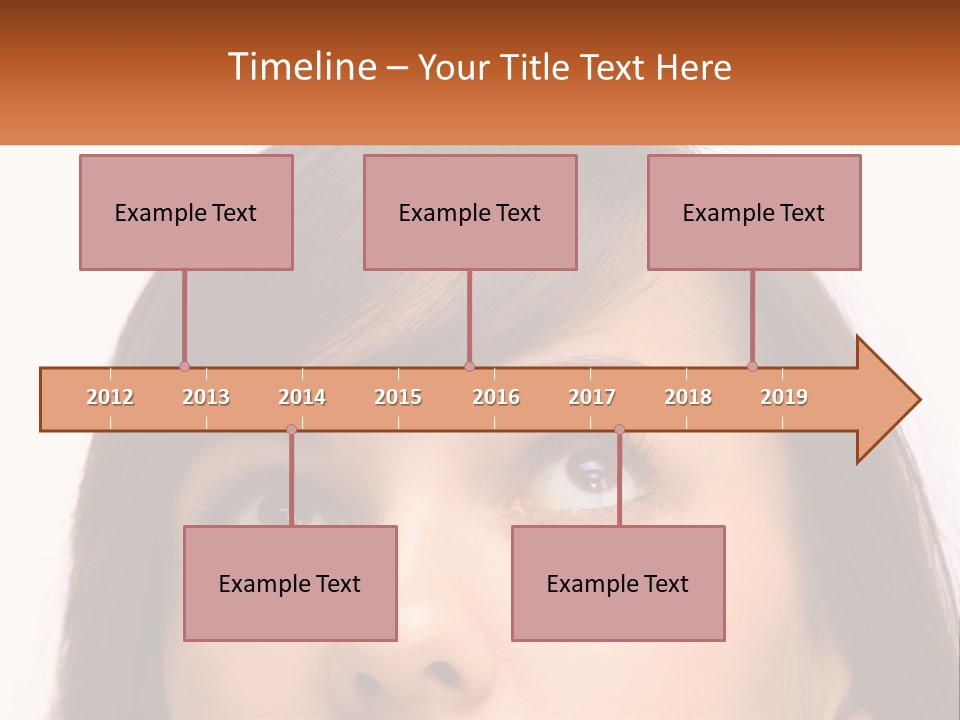 Timeline – Your Title Text Here

Example Text

Example Text

Example Text

2012 2013 2014 2015 2016 2017 2018 2019

Example Text

Example Text